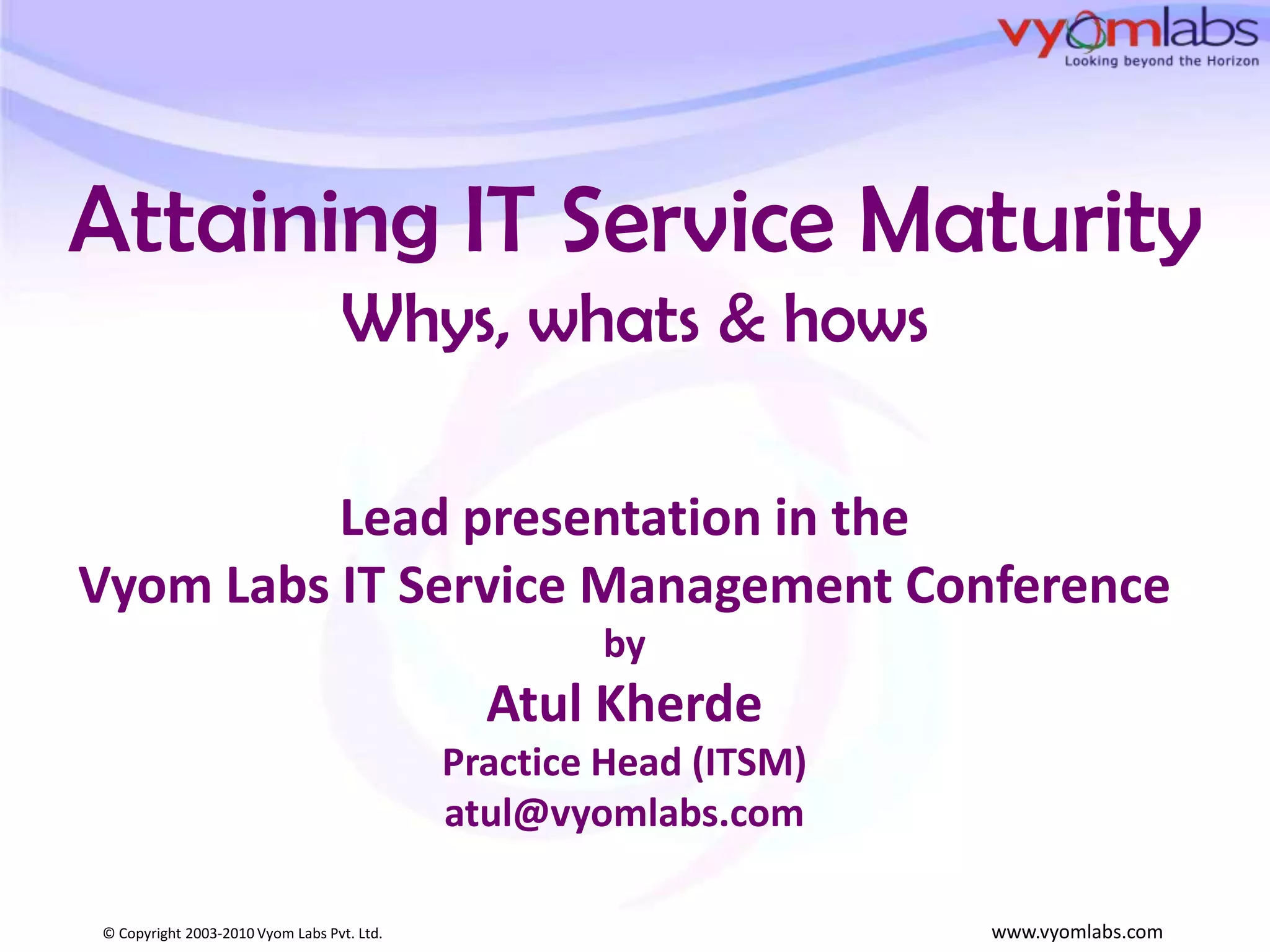 vyomlabs
Looking beyond the Horizon

Attaining IT Service Maturity
Whys, whats & hows

Lead presentation in the
Vyom Labs IT Service Management Conference
by
Atul Kherde
Practice Head (ITSM)
atul@vyomlabs.com

© Copyright 2003-2010 Vyom Labs Pvt. Ltd.

www.vyomlabs.com